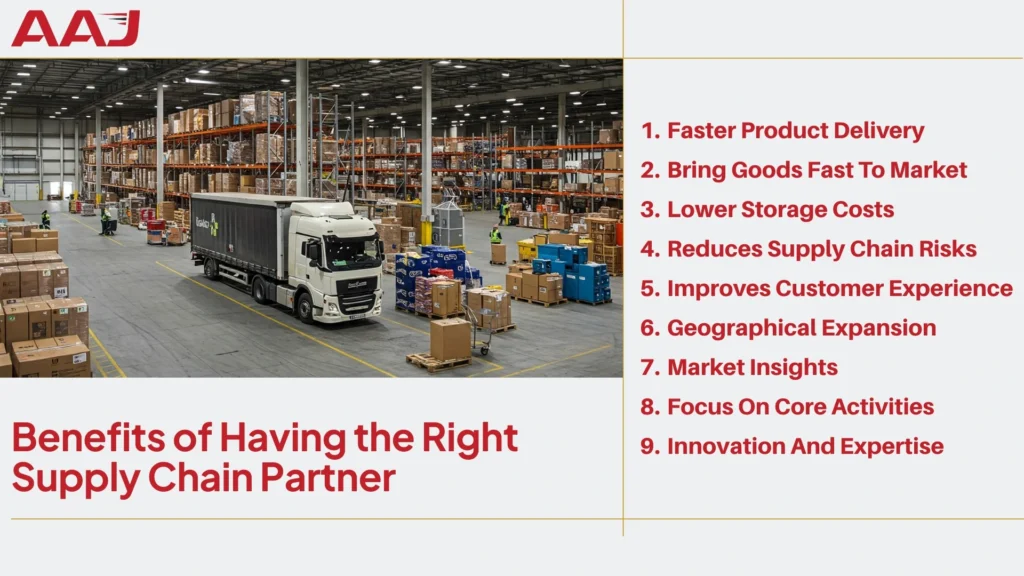 AAJ

Benefits of Having the Right Supply Chain Partner

1. Faster Product Delivery
2. Bring Goods Fast To Market
3. Lower Storage Costs
4. Reduces Supply Chain Risks
5. Improves Customer Experience
6. Geographical Expansion
7. Market Insights
8. Focus On Core Activities
9. Innovation And Expertise